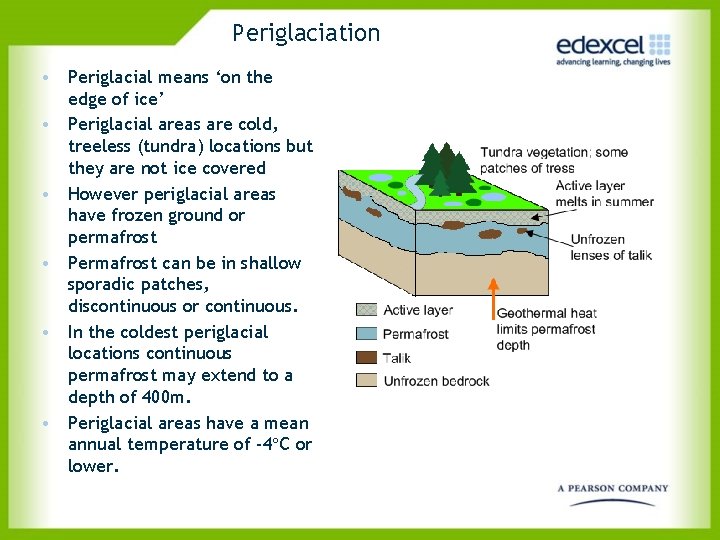 Periglaciation

edexcel
advancing learning, changing lives

• Periglacial means 'on the edge of ice'
• Periglacial areas are cold, treeless (tundra) locations but they are not ice covered
• However periglacial areas have frozen ground or permafrost
• Permafrost can be in shallow sporadic patches, discontinuous or continuous.
• In the coldest periglacial locations continuous permafrost may extend to a depth of 400m.
• Periglacial areas have a mean annual temperature of -4°C or lower.

Tundra vegetation; some patches of tress
Active layer melts in summer
Unfrozen lenses of talik
Geothermal heat limits permafrost depth
Active layer
Permafrost
Talik
Unfrozen bedrock

A PEARSON COMPANY